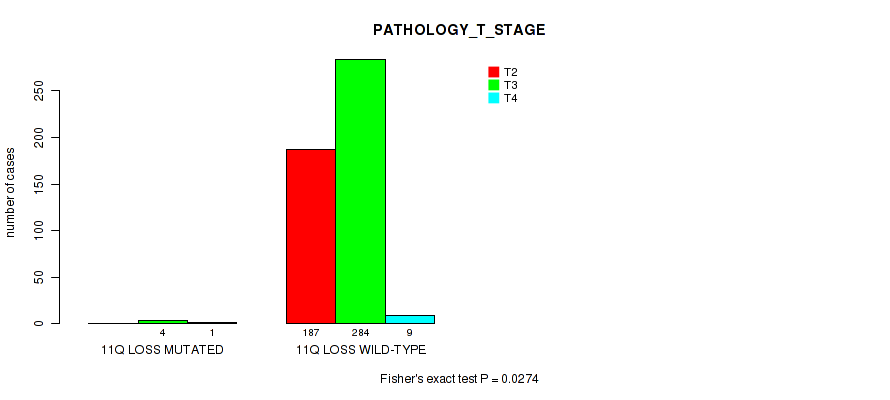 PATHOLOGY_T_STAGE

T2
T3
T4

number of cases

250
200
150
100
50
0

4 1
11Q LOSS MUTATED

187 284 9
11Q LOSS WILD-TYPE

Fisher's exact test P = 0.0274